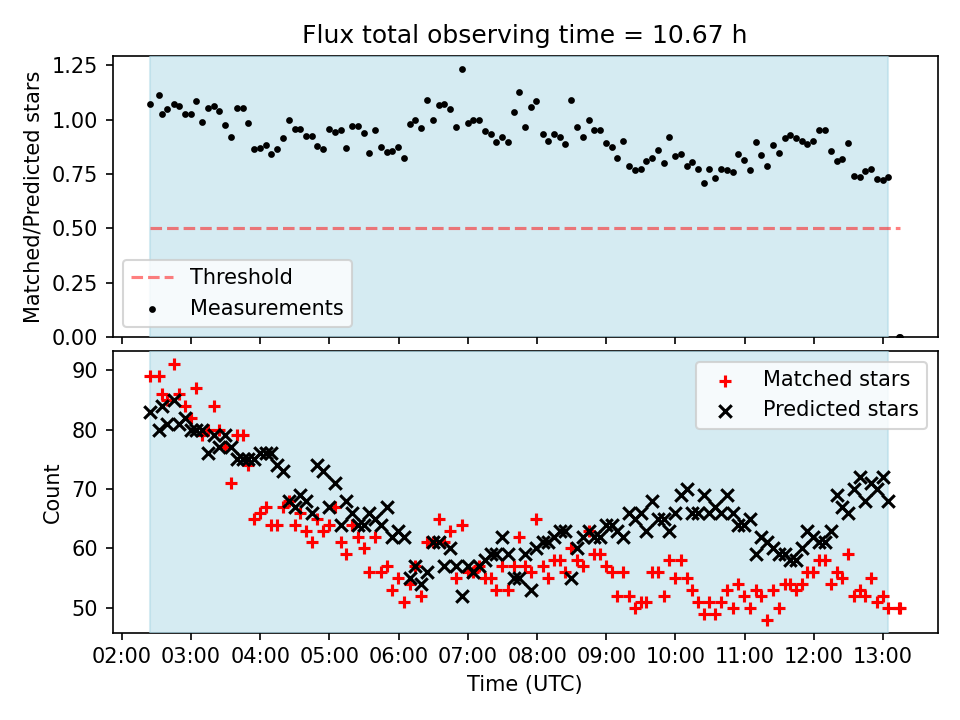 Flux total observing time = 10.67 h

Matched/Predicted stars

1.25
1.00
0.75
0.50
0.25
0.00

Threshold
Measurements

Count

90
80
70
60
50

Matched stars
Predicted stars

02:00 03:00 04:00 05:00 06:00 07:00 08:00 09:00 10:00 11:00 12:00 13:00

Time (UTC)